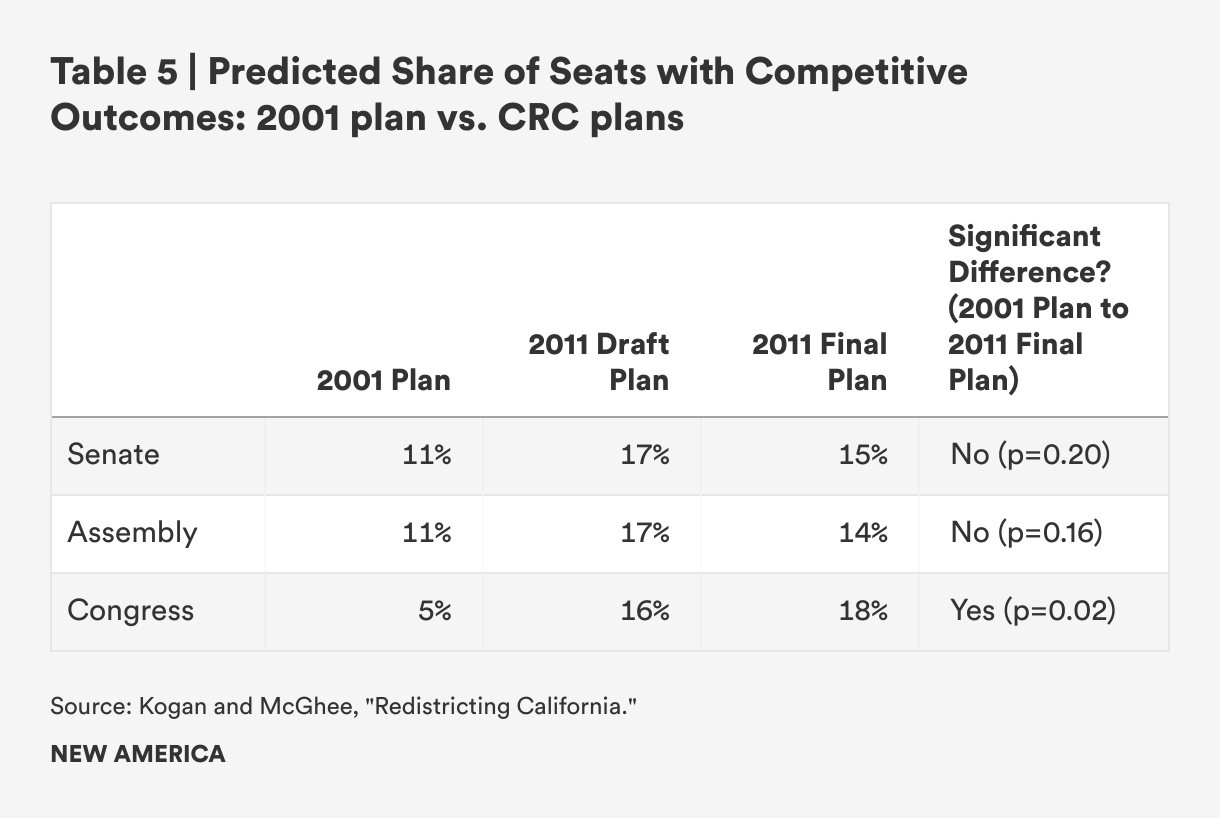 Table 5 | Predicted Share of Seats with Competitive Outcomes: 2001 plan vs. CRC plans

| | 2001 Plan | 2011 Draft Plan | 2011 Final Plan | Significant Difference? (2001 Plan to 2011 Final Plan) |
|---|---|---|---|---|
| Senate | 11% | 17% | 15% | No (p=0.20) |
| Assembly | 11% | 17% | 14% | No (p=0.16) |
| Congress | 5% | 16% | 18% | Yes (p=0.02) |

Source: Kogan and McGhee, "Redistricting California."

NEW AMERICA